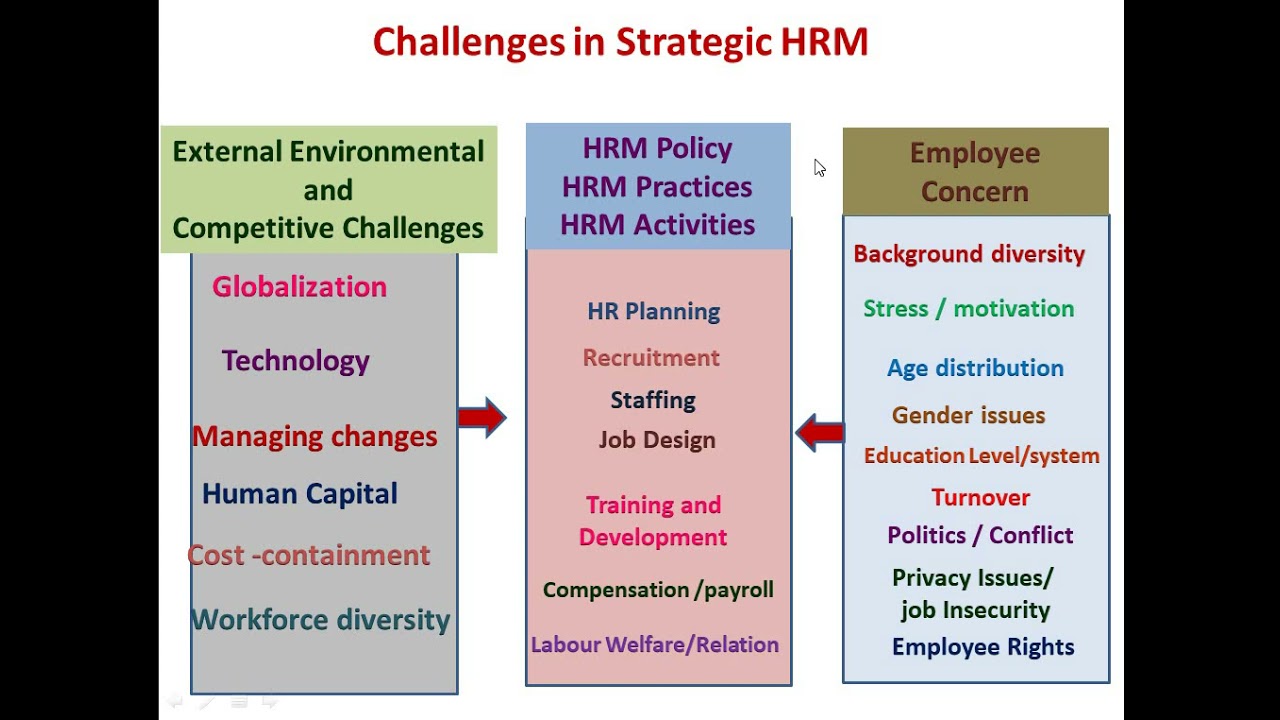 Challenges in Strategic HRM

External Environmental and Competitive Challenges

Globalization

Technology

Managing changes

Human Capital

Cost -containment

Workforce diversity

HRM Policy
HRM Practices
HRM Activities

HR Planning

Recruitment

Staffing

Job Design

Training and Development

Compensation /payroll

Labour Welfare/Relation

Employee Concern

Background diversity

Stress / motivation

Age distribution

Gender issues

Education Level/system

Turnover

Politics / Conflict

Privacy Issues/ job Insecurity

Employee Rights